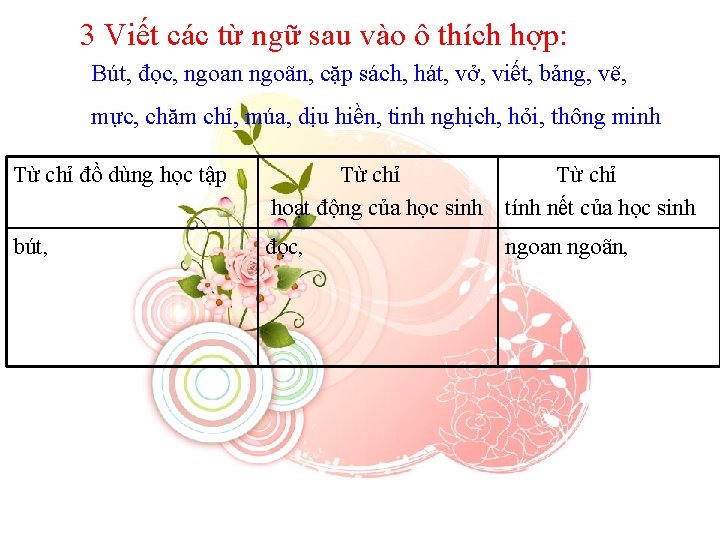 3 Viết các từ ngữ sau vào ô thích hợp:

Bút, đọc, ngoan ngoãn, cặp sách, hát, vở, viết, bảng, vẽ, mực, chăm chỉ, múa, dịu hiền, tinh nghịch, hỏi, thông minh

| Từ chỉ đồ dùng học tập | Từ chỉ hoạt động của học sinh | Từ chỉ tính nết của học sinh |
|---|---|---|
| bút, | đọc, | ngoan ngoãn, |